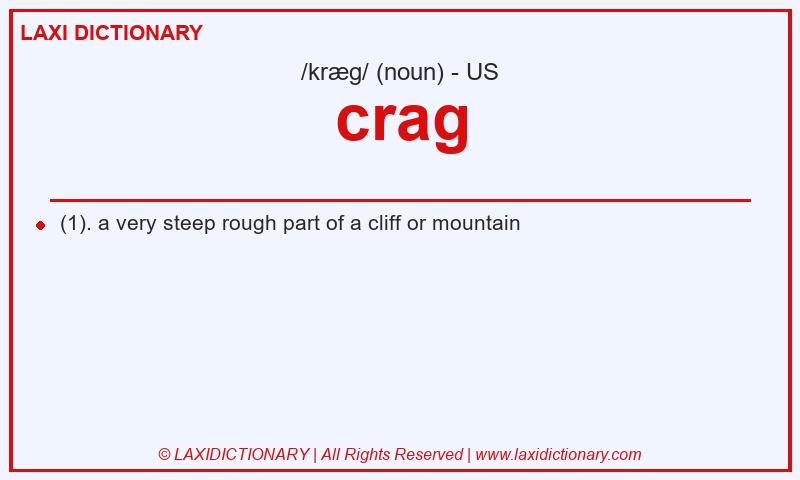 LAXI DICTIONARY

/kræg/ (noun) - US

crag

(1). a very steep rough part of a cliff or mountain

© LAXIDICTIONARY | All Rights Reserved | www.laxidictionary.com